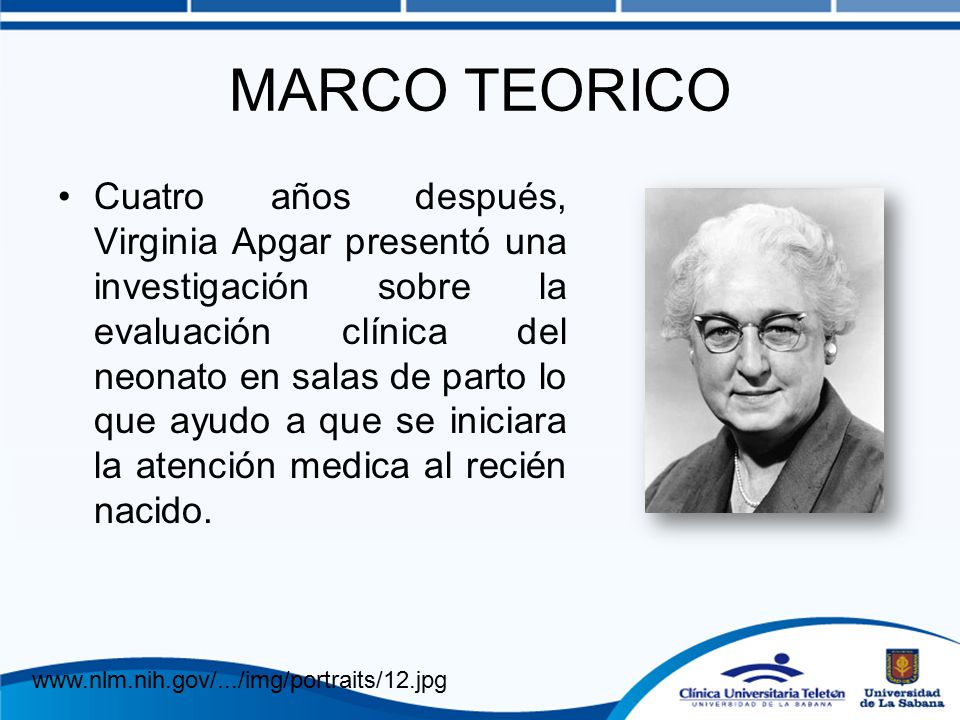 MARCO TEORICO

• Cuatro años después, Virginia Apgar presentó una investigación sobre la evaluación clínica del neonato en salas de parto lo que ayudo a que se iniciara la atención medica al recién nacido.

www.nlm.nih.gov/.../img/portraits/12.jpg

Clínica Universitaria Teletón
UNIVERSIDAD DE LA SABANA

Universidad de La Sabana